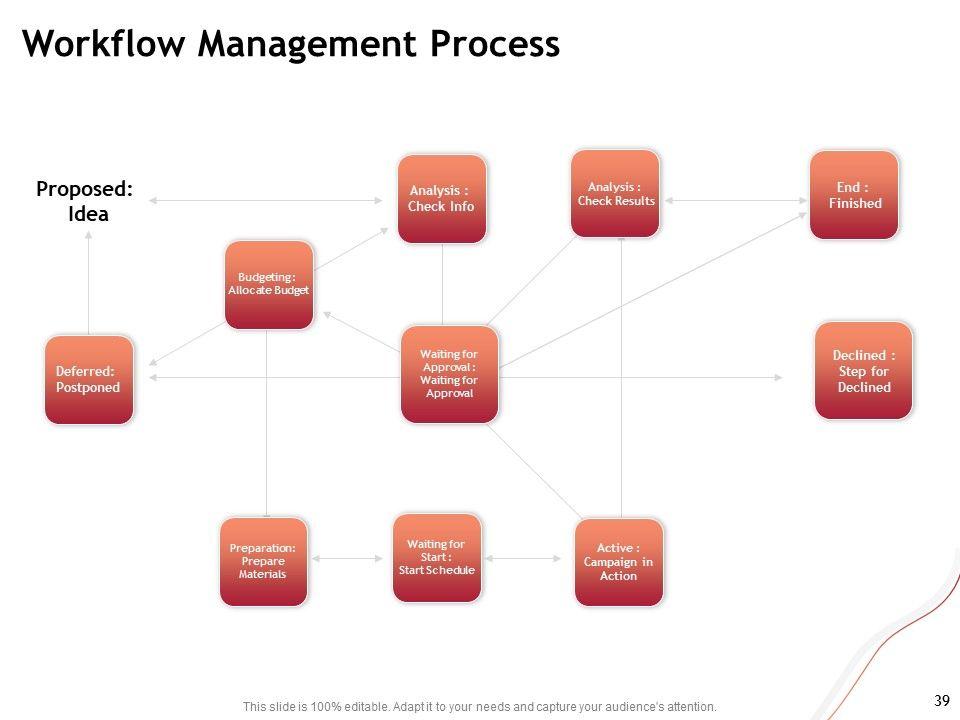 Workflow Management Process

Proposed: Idea

Analysis : Check Info

Analysis : Check Results

End : Finished

Budgeting: Allocate Budget

Deferred: Postponed

Waiting for Approval : Waiting for Approval

Declined : Step for Declined

Preparation: Prepare Materials

Waiting for Start : Start Schedule

Active : Campaign in Action

This slide is 100% editable. Adapt it to your needs and capture your audience's attention.

39